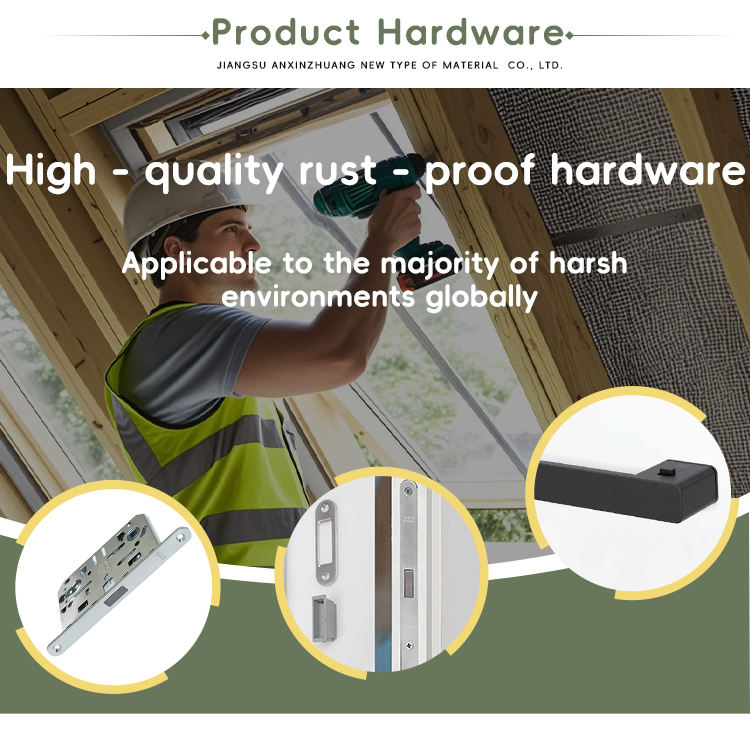 Product Hardware

JIANGSU ANXINZHUANG NEW TYPE OF MATERIAL CO., LTD.

High - quality rust - proof hardware

Applicable to the majority of harsh environments globally